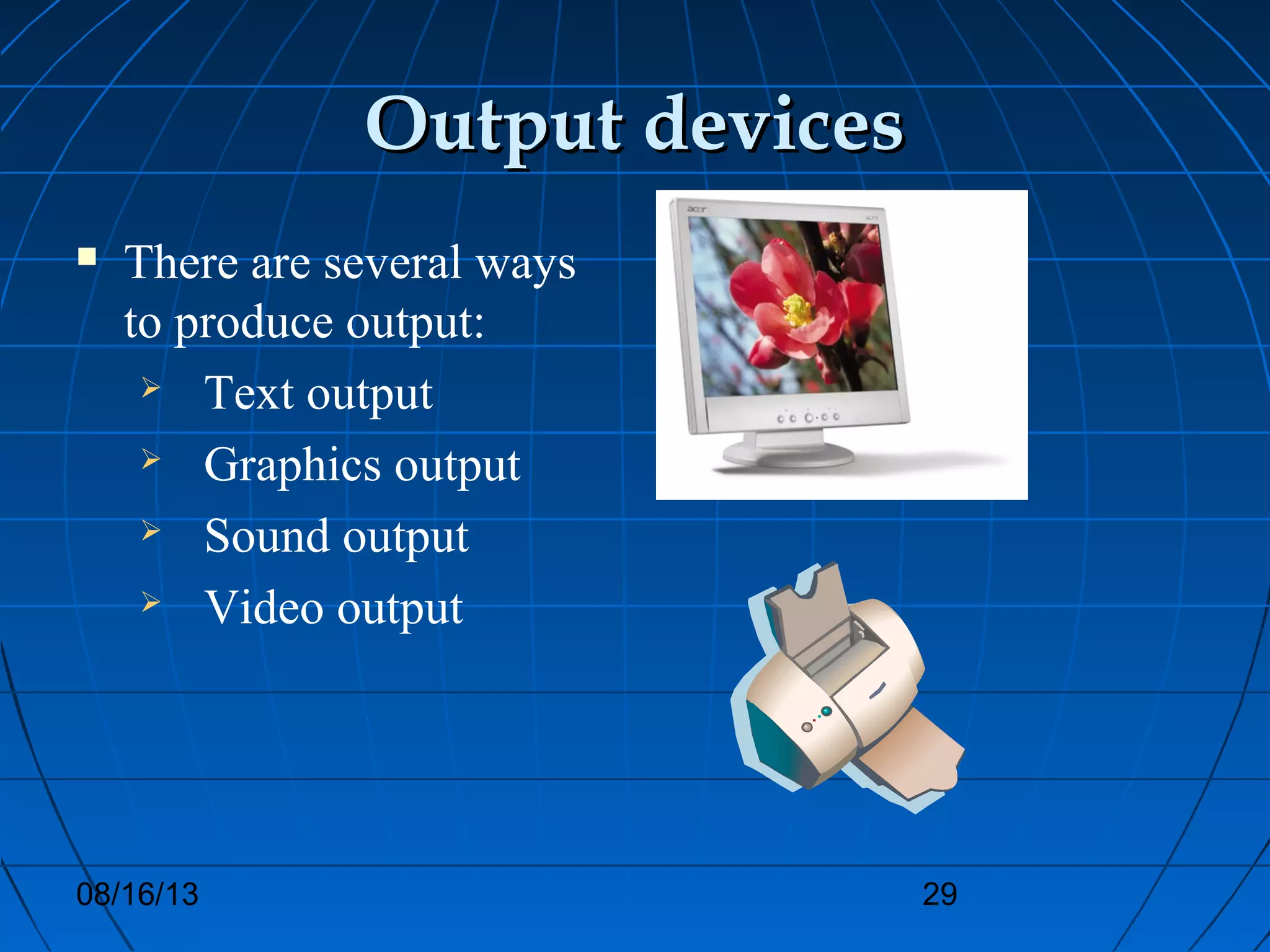 Output devices

▪ There are several ways to produce output:
➢ Text output
➢ Graphics output
➢ Sound output
➢ Video output

acer

08/16/13

29